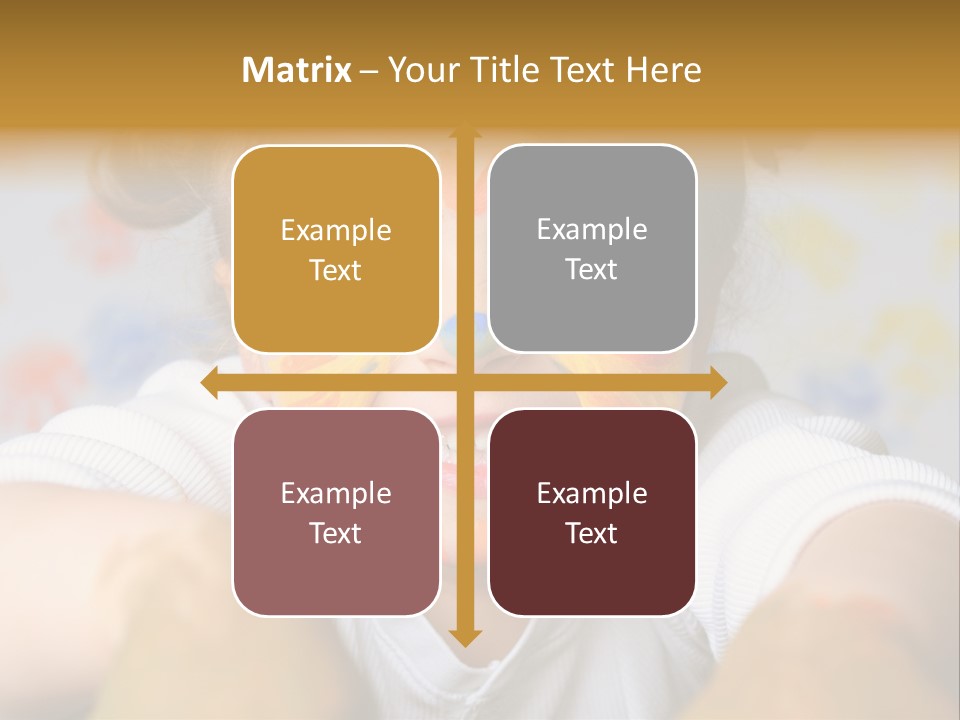 Matrix – Your Title Text Here

Example Text

Example Text

Example Text

Example Text